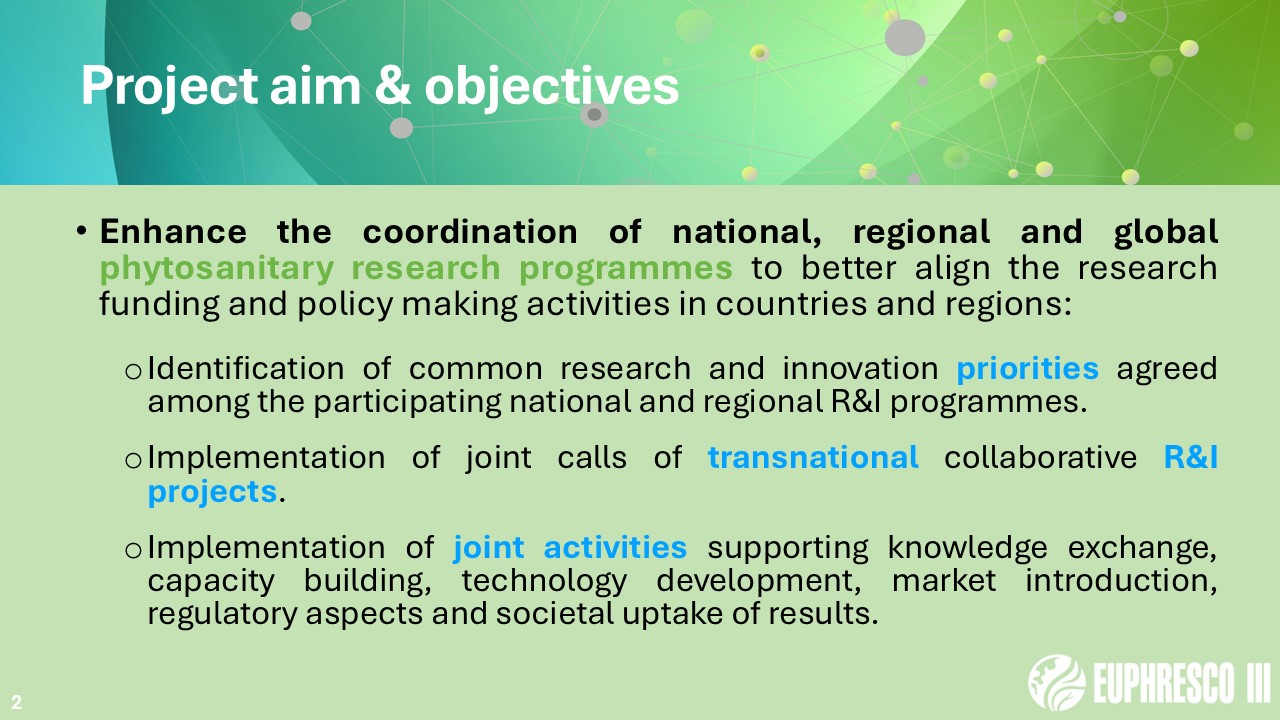 Project aim & objectives

• Enhance the coordination of national, regional and global phytosanitary research programmes to better align the research funding and policy making activities in countries and regions:

o Identification of common research and innovation priorities agreed among the participating national and regional R&I programmes.

o Implementation of joint calls of transnational collaborative R&I projects.

o Implementation of joint activities supporting knowledge exchange, capacity building, technology development, market introduction, regulatory aspects and societal uptake of results.

2

EUPHRESCO III